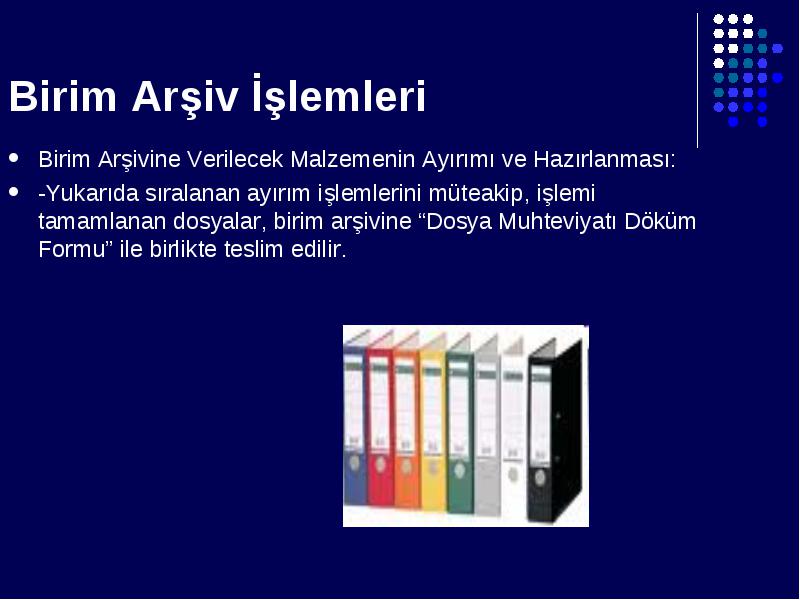 Birim Arşiv İşlemleri

- Birim Arşivine Verilecek Malzemenin Ayırımı ve Hazırlanması:
- -Yukarıda sıralanan ayırım işlemlerini müteakip, işlemi tamamlanan dosyalar, birim arşivine “Dosya Muhteviyatı Döküm Formu” ile birlikte teslim edilir.